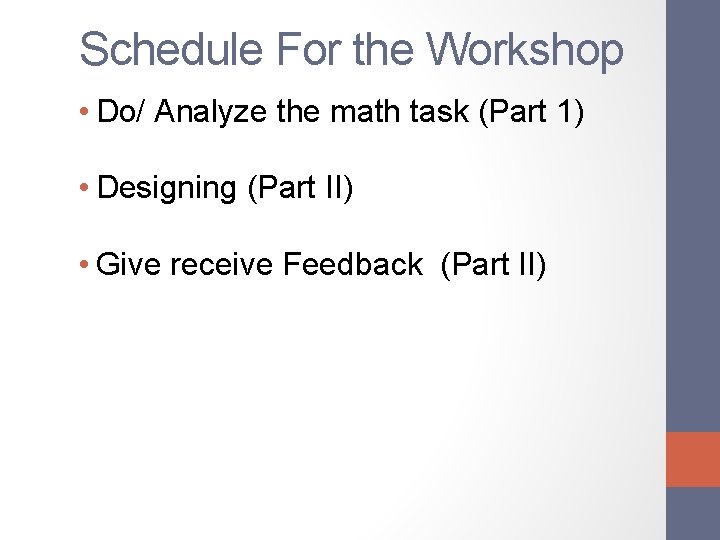 Schedule For the Workshop

• Do/ Analyze the math task (Part 1)

• Designing (Part II)

• Give receive Feedback (Part II)